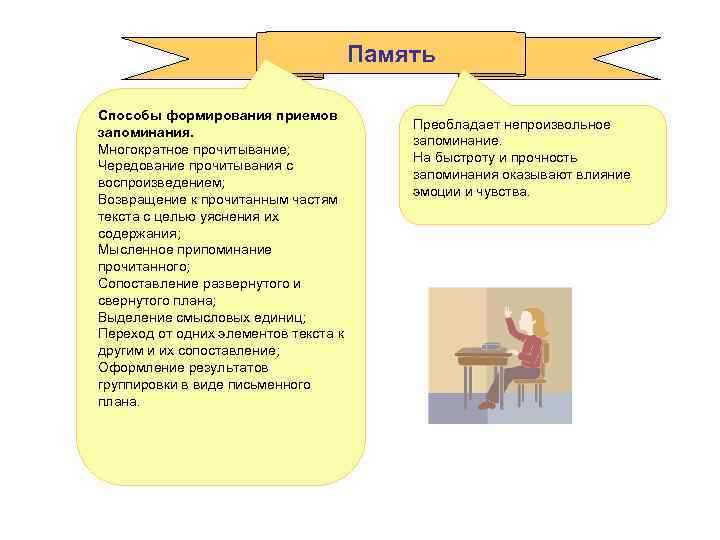 Память

Способы формирования приемов запоминания.
Многократное прочитывание;
Чередование прочитывания с воспроизведением;
Возвращение к прочитанным частям текста с целью уяснения их содержания;
Мысленное припоминание прочитанного;
Сопоставление развернутого и свернутого плана;
Выделение смысловых единиц;
Переход от одних элементов текста к другим и их сопоставление;
Оформление результатов группировки в виде письменного плана.

Преобладает непроизвольное запоминание.
На быстроту и прочность запоминания оказывают влияние эмоции и чувства.